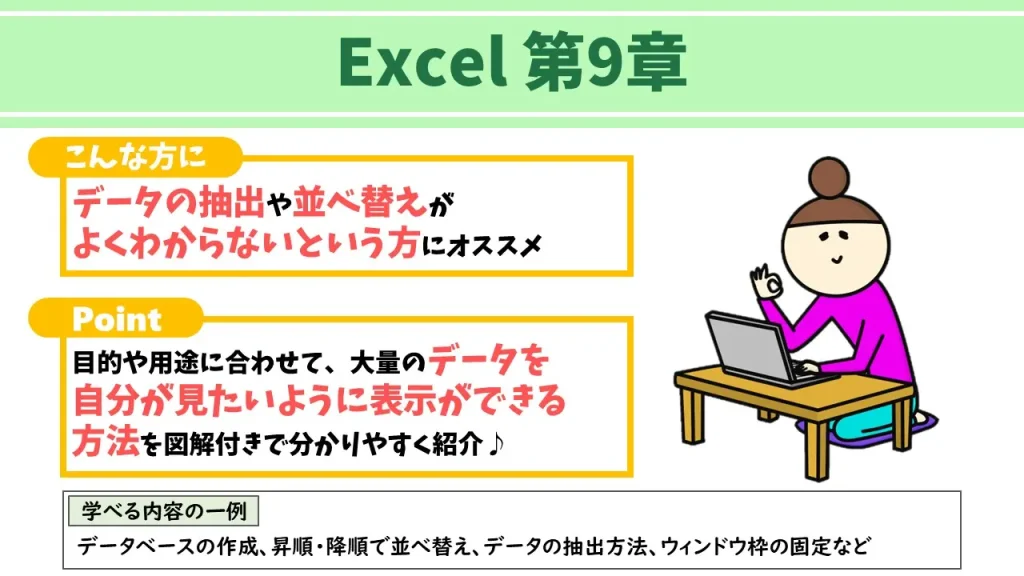 Excel 第9章

こんな方に

データの抽出や並べ替えがよくわからないという方にオススメ

Point

目的や用途に合わせて、大量のデータを自分が見たいように表示ができる方法を図解付きで分かりやすく紹介♪

学べる内容の一例

データベースの作成、昇順・降順で並べ替え、データの抽出方法、ウィンドウ枠の固定など